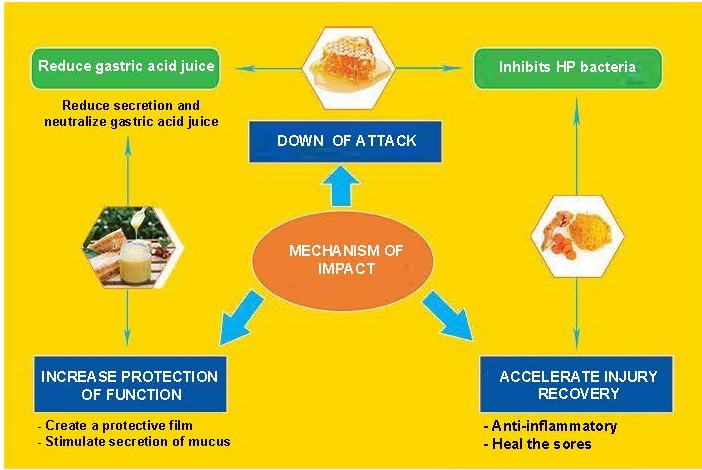 Reduce gastric acid juice

Reduce secretion and neutralize gastric acid juice

Inhibits HP bacteria

DOWN OF ATTACK

MECHANISM OF IMPACT

INCREASE PROTECTION OF FUNCTION

- Create a protective film
- Stimulate secretion of mucus

ACCELERATE INJURY RECOVERY

- Anti-inflammatory
- Heal the sores